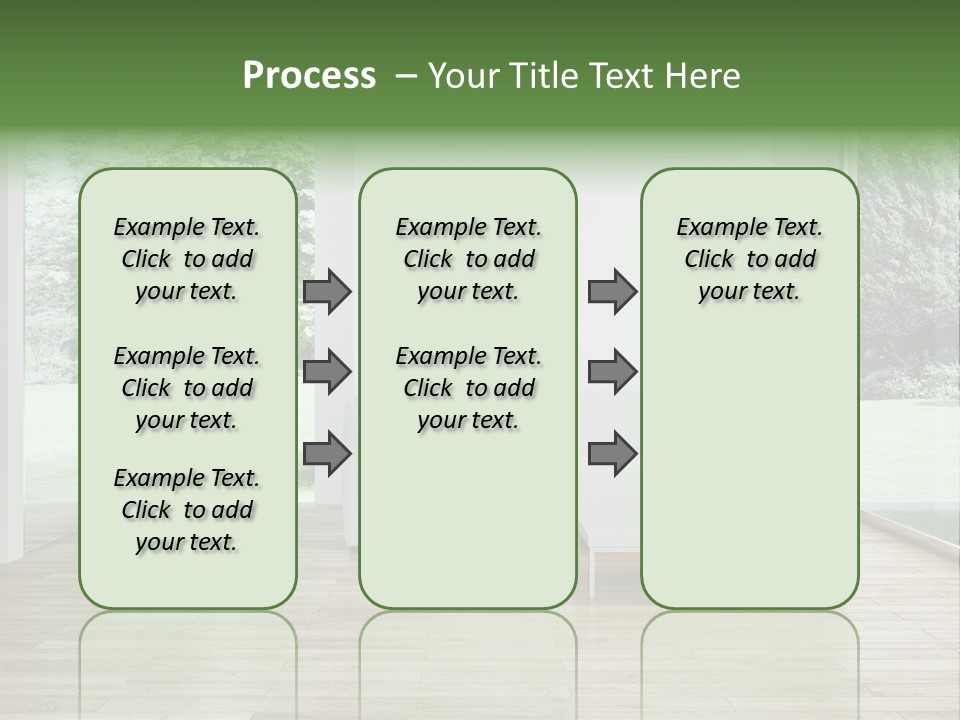 Process – Your Title Text Here

Example Text. Click to add your text.

Example Text. Click to add your text.

Example Text. Click to add your text.

Example Text. Click to add your text.

Example Text. Click to add your text.

Example Text. Click to add your text.